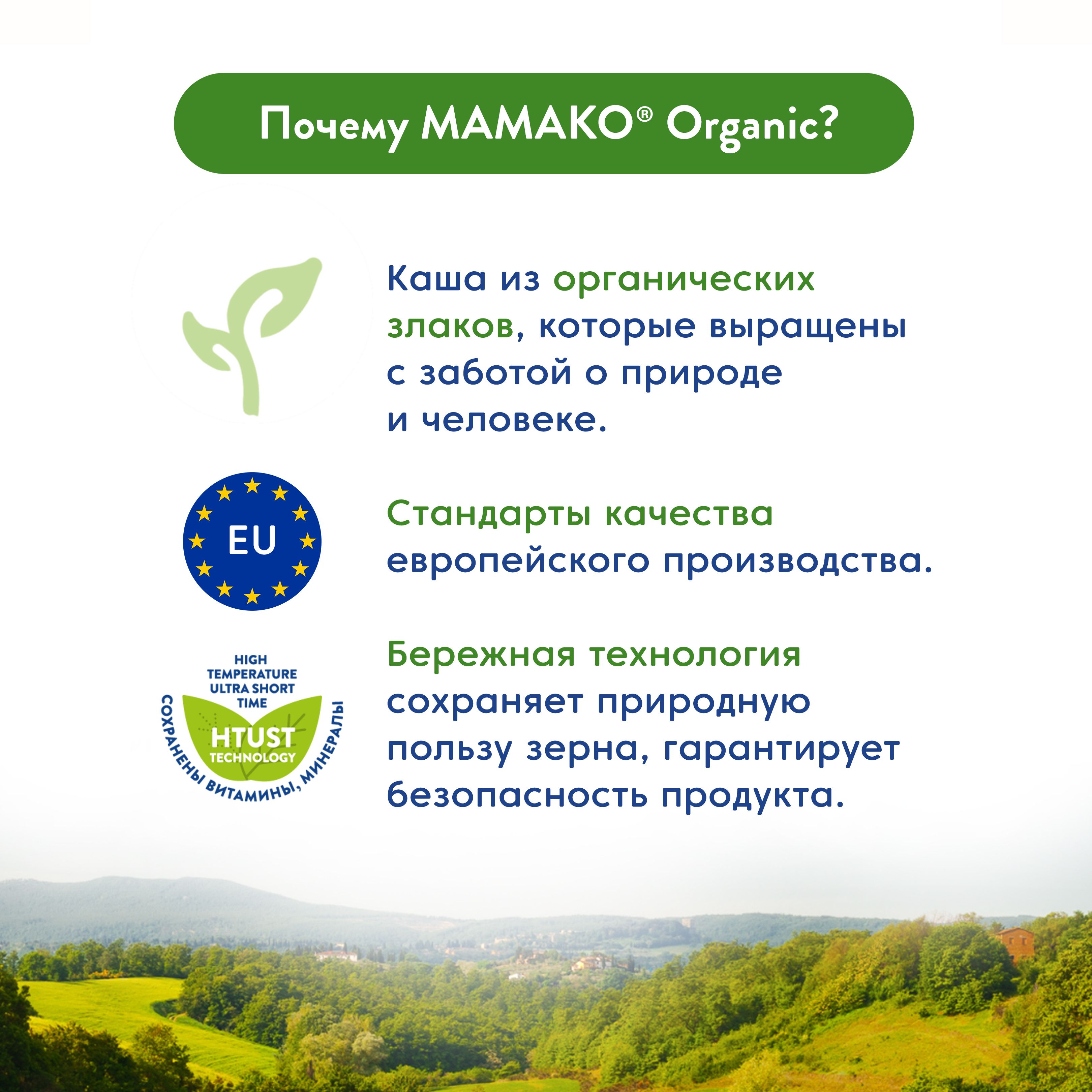 Почему МАМАКО® Organic?

Каша из органических злаков, которые выращены с заботой о природе и человеке.

EU

Стандарты качества европейского производства.

HIGH TEMPERATURE ULTRA SHORT TIME

HTUST TECHNOLOGY

СОХРАНЕНЫ ВИТАМИНЫ, МИНЕРАЛЫ

Бережная технология сохраняет природную пользу зерна, гарантирует безопасность продукта.